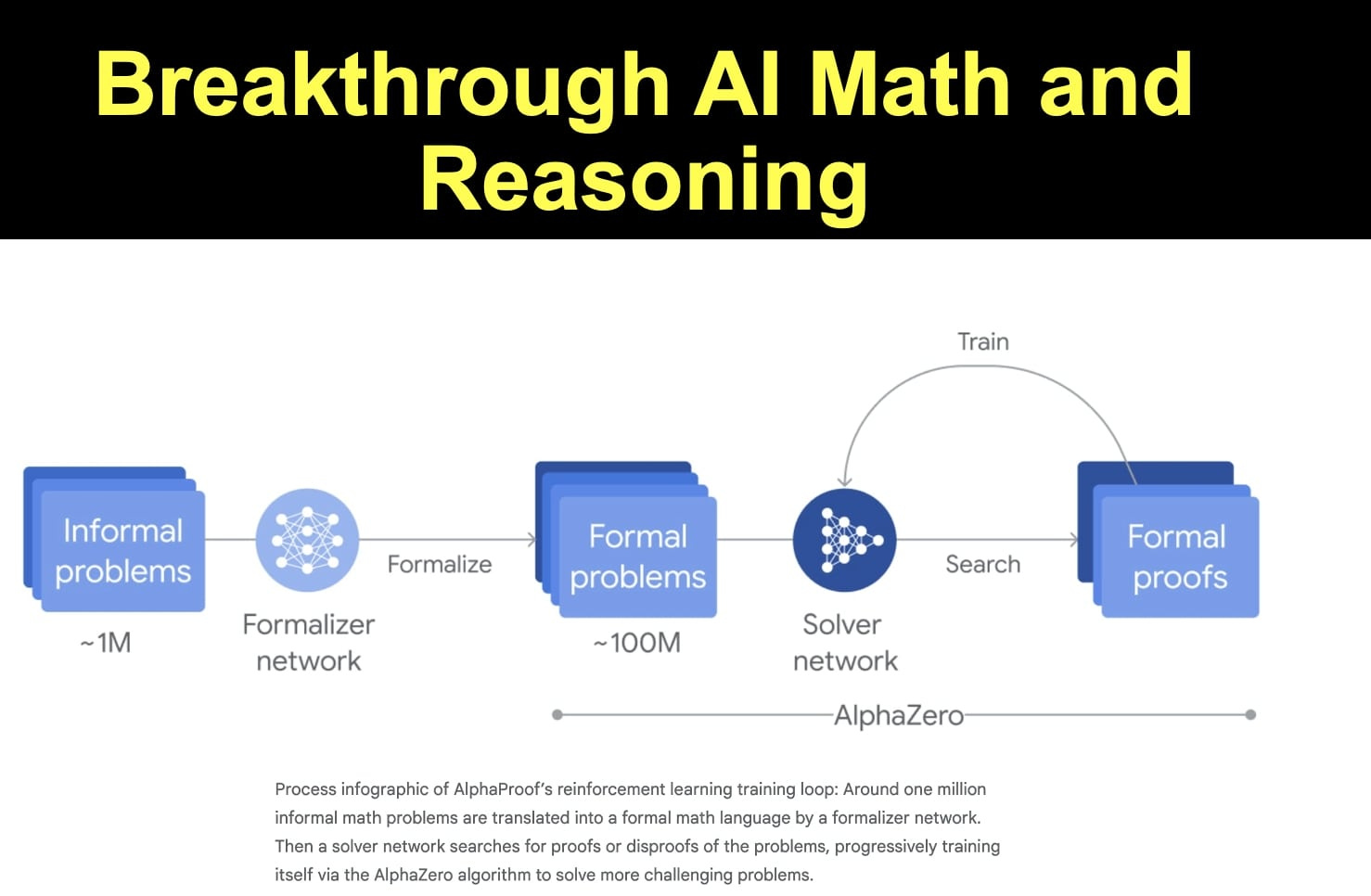 Breakthrough AI Math and Reasoning

Train

Informal problems

~1M

Formalizer network

Formalize

Formal problems

~100M

Solver network

Search

Formal proofs

AlphaZero

Process infographic of AlphaProof's reinforcement learning training loop: Around one million informal math problems are translated into a formal math language by a formalizer network. Then a solver network searches for proofs or disproofs of the problems, progressively training itself via the AlphaZero algorithm to solve more challenging problems.